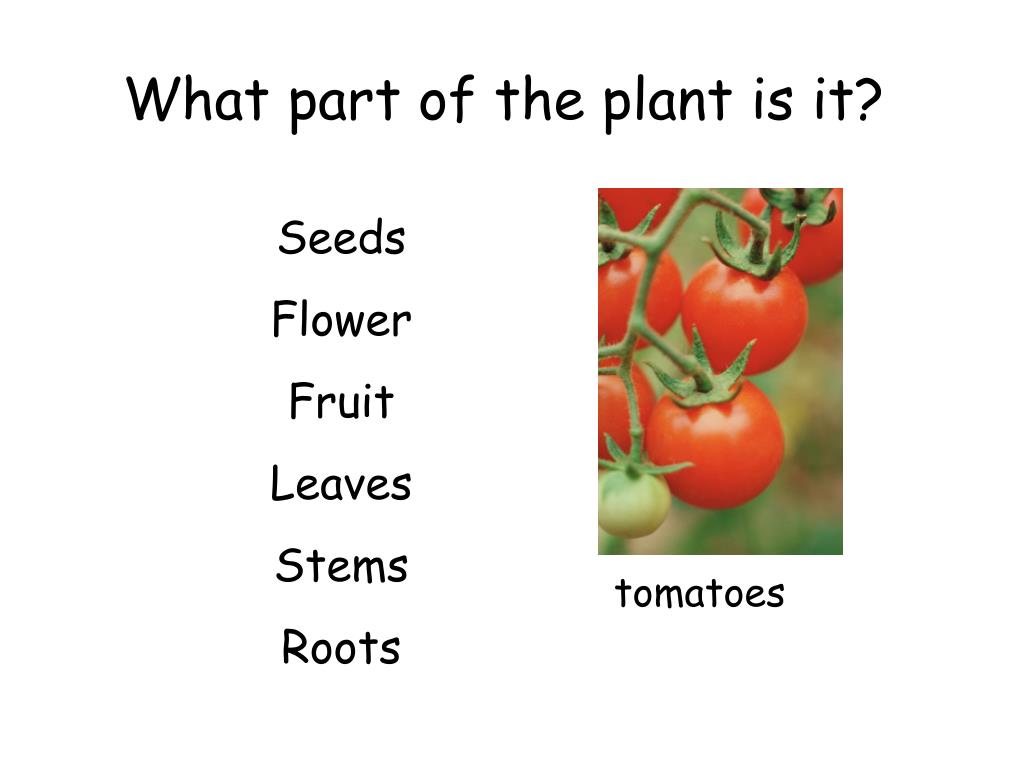 What part of the plant is it?

Seeds

Flower

Fruit

Leaves

Stems

Roots

tomatoes